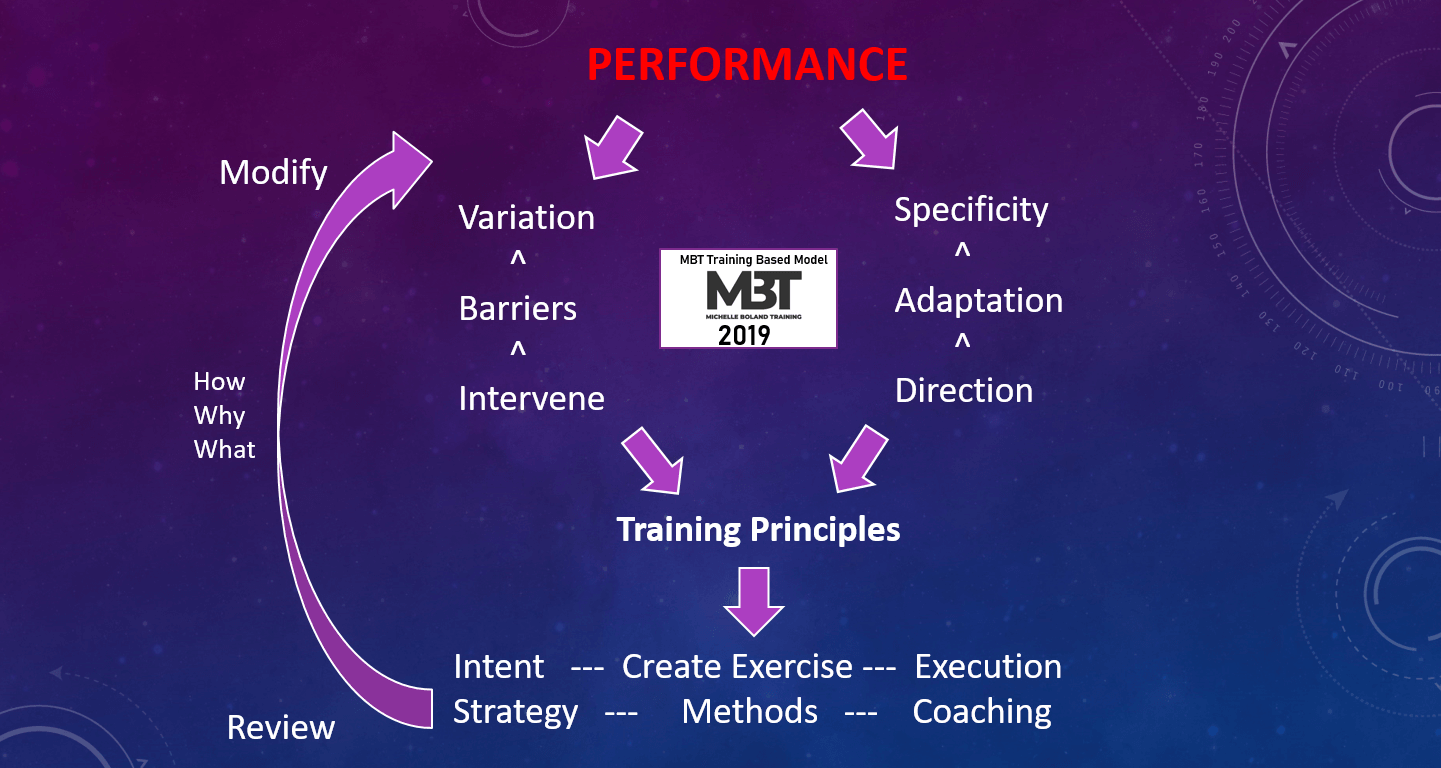 PERFORMANCE

Modify

Variation
^
Barriers
^
Intervene

MBT Training Based Model
MBT
MICHELLE BOLAND TRAINING
2019

Specificity
^
Adaptation
^
Direction

How
Why
What

Training Principles

Intent --- Create Exercise --- Execution
Strategy --- Methods --- Coaching

Review